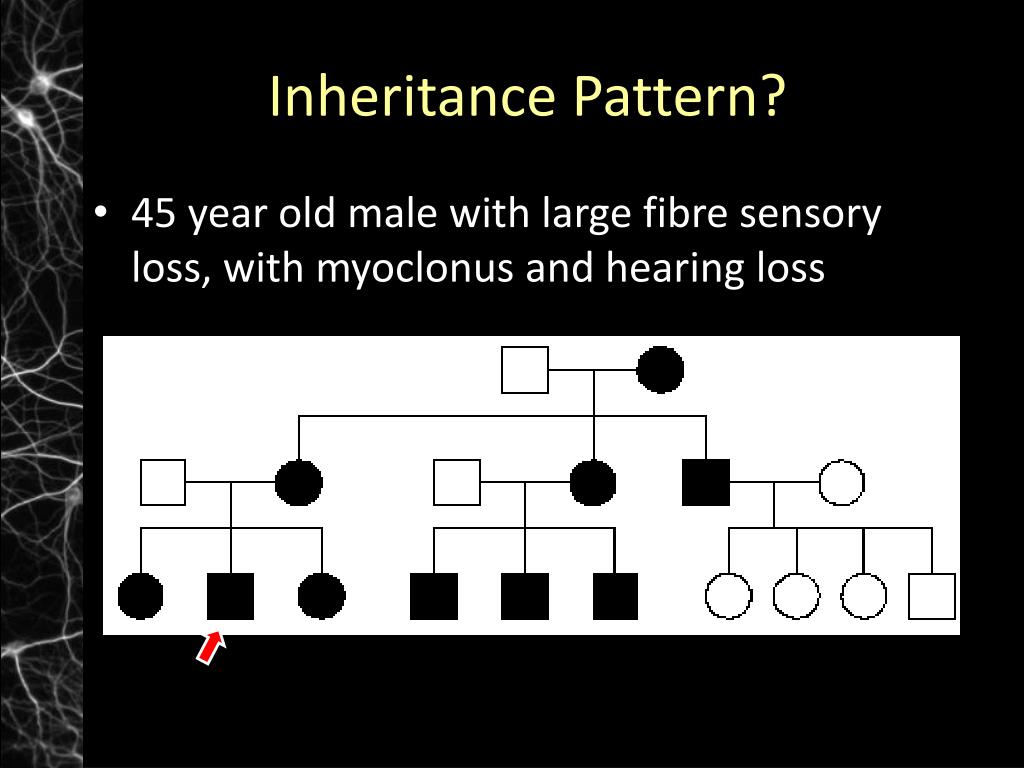 Inheritance Pattern?

• 45 year old male with large fibre sensory loss, with myoclonus and hearing loss